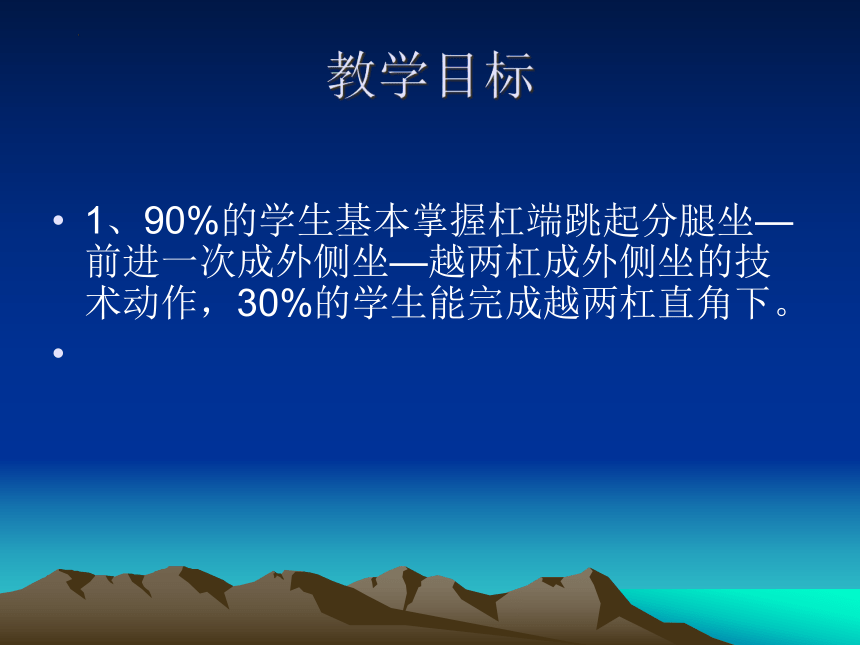 教学目标

• 1、90%的学生基本掌握杠端跳起分腿坐—前进一次成外侧坐—越两杠成外侧坐的技术动作，30%的学生能完成越两杠直角下。

•